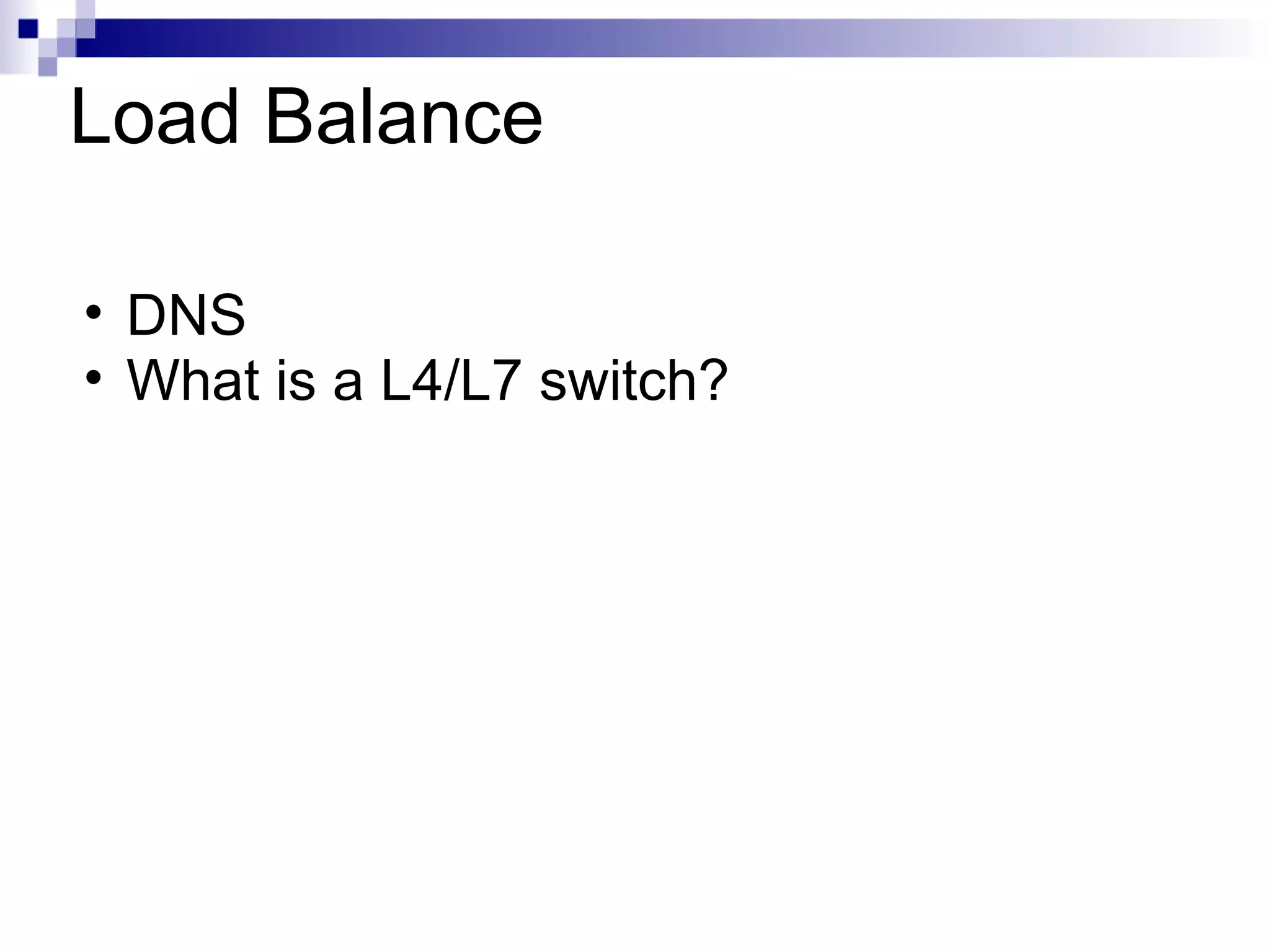 Load Balance

• DNS
• What is a L4/L7 switch?